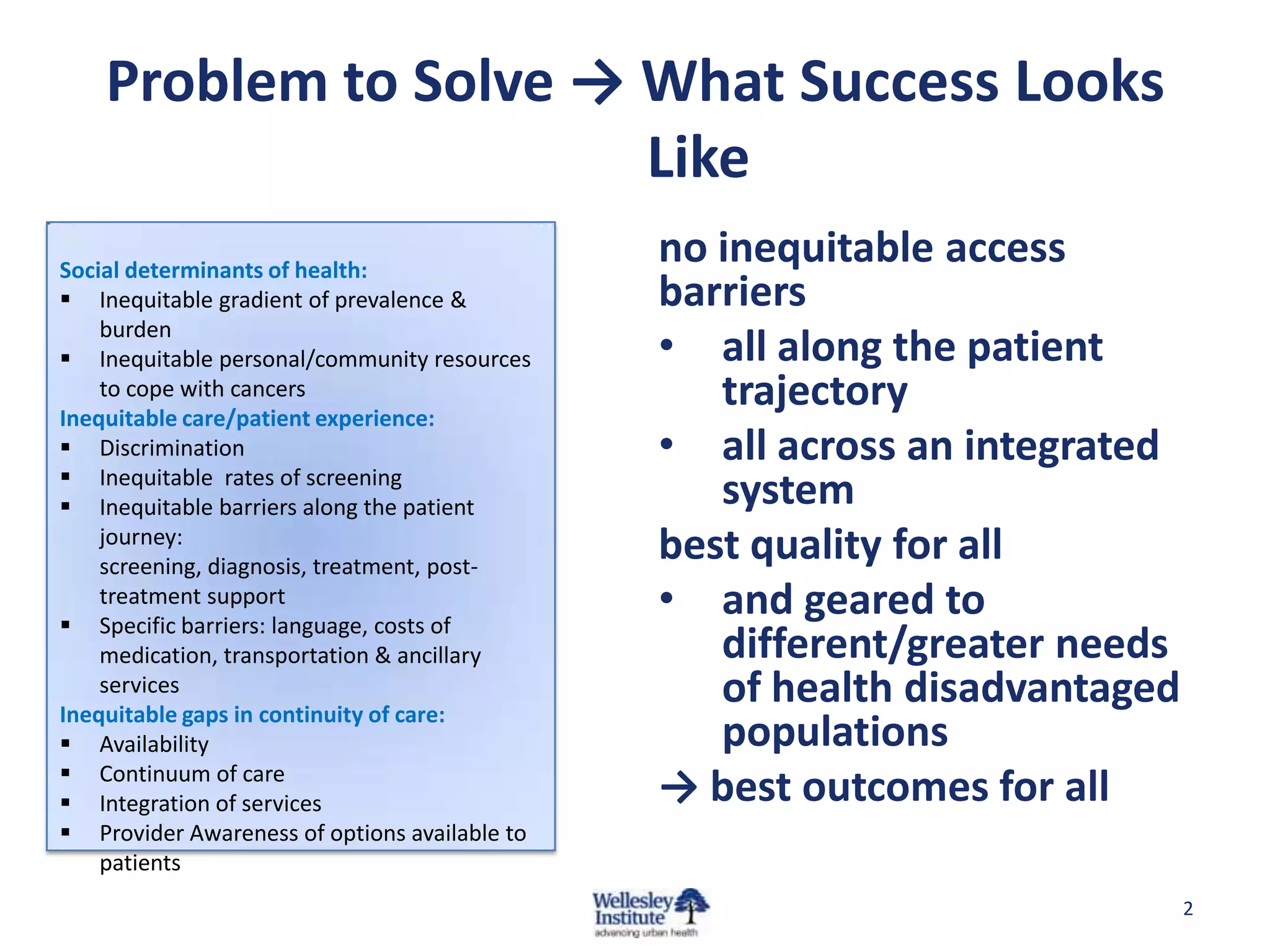 Problem to Solve → What Success Looks Like

Social determinants of health:
▪ Inequitable gradient of prevalence & burden
▪ Inequitable personal/community resources to cope with cancers
Inequitable care/patient experience:
▪ Discrimination
▪ Inequitable  rates of screening
▪ Inequitable barriers along the patient journey:
screening, diagnosis, treatment, post-treatment support
▪ Specific barriers: language, costs of medication, transportation & ancillary services
Inequitable gaps in continuity of care:
▪ Availability
▪ Continuum of care
▪ Integration of services
▪ Provider Awareness of options available to patients

no inequitable access barriers
• all along the patient trajectory
• all across an integrated system
best quality for all
• and geared to different/greater needs of health disadvantaged populations
→ best outcomes for all

Wellesley Institute
advancing urban health

2